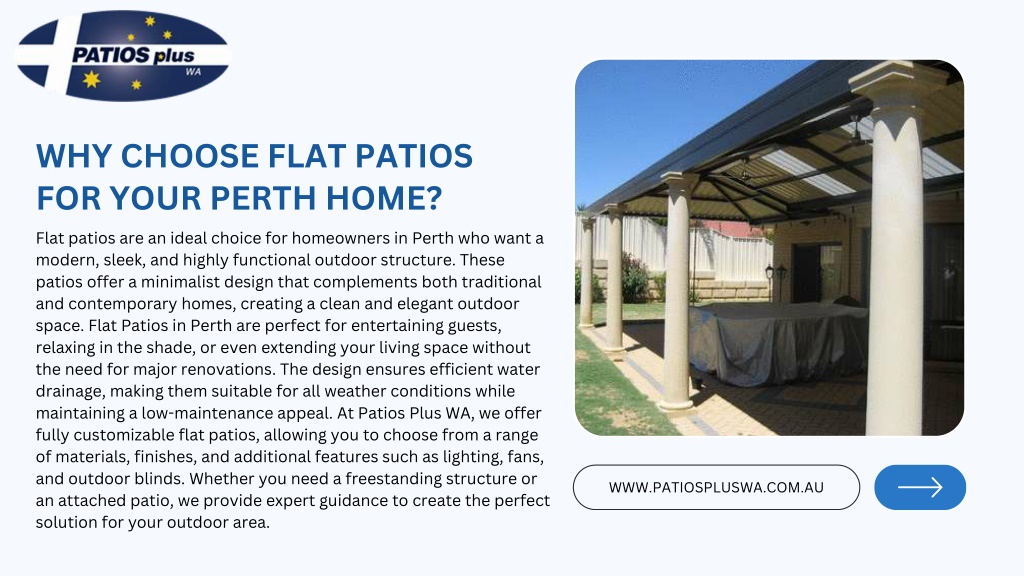 PATIOS plus WA

WHY CHOOSE FLAT PATIOS FOR YOUR PERTH HOME?

Flat patios are an ideal choice for homeowners in Perth who want a modern, sleek, and highly functional outdoor structure. These patios offer a minimalist design that complements both traditional and contemporary homes, creating a clean and elegant outdoor space. Flat Patios in Perth are perfect for entertaining guests, relaxing in the shade, or even extending your living space without the need for major renovations. The design ensures efficient water drainage, making them suitable for all weather conditions while maintaining a low-maintenance appeal. At Patios Plus WA, we offer fully customizable flat patios, allowing you to choose from a range of materials, finishes, and additional features such as lighting, fans, and outdoor blinds. Whether you need a freestanding structure or an attached patio, we provide expert guidance to create the perfect solution for your outdoor area.

WWW.PATIOSPLUSWA.COM.AU